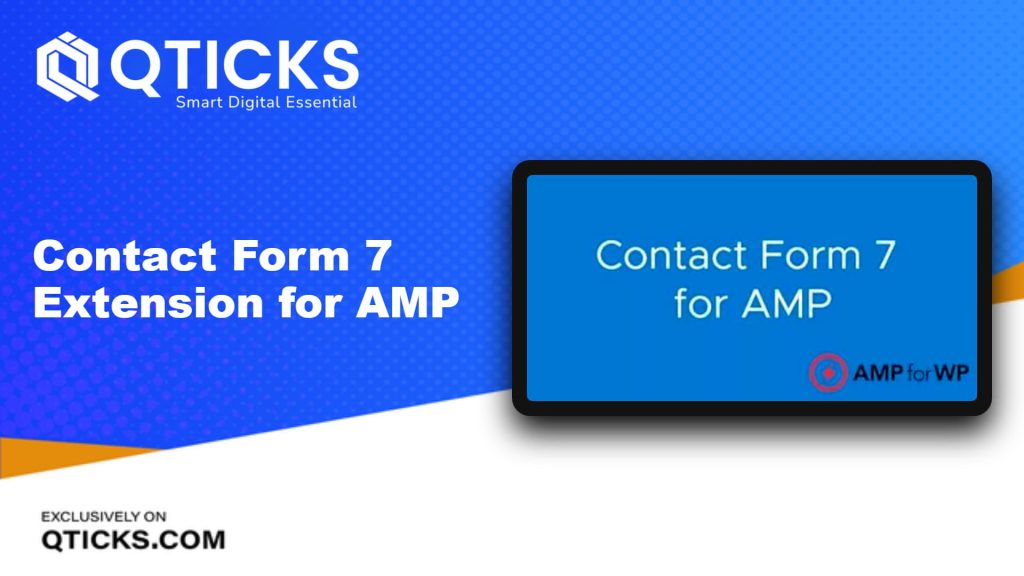 QTICKS
Smart Digital Essential

Contact Form 7 Extension for AMP

Contact Form 7 for AMP

AMP for WP

EXCLUSIVELY ON
QTICKS.COM